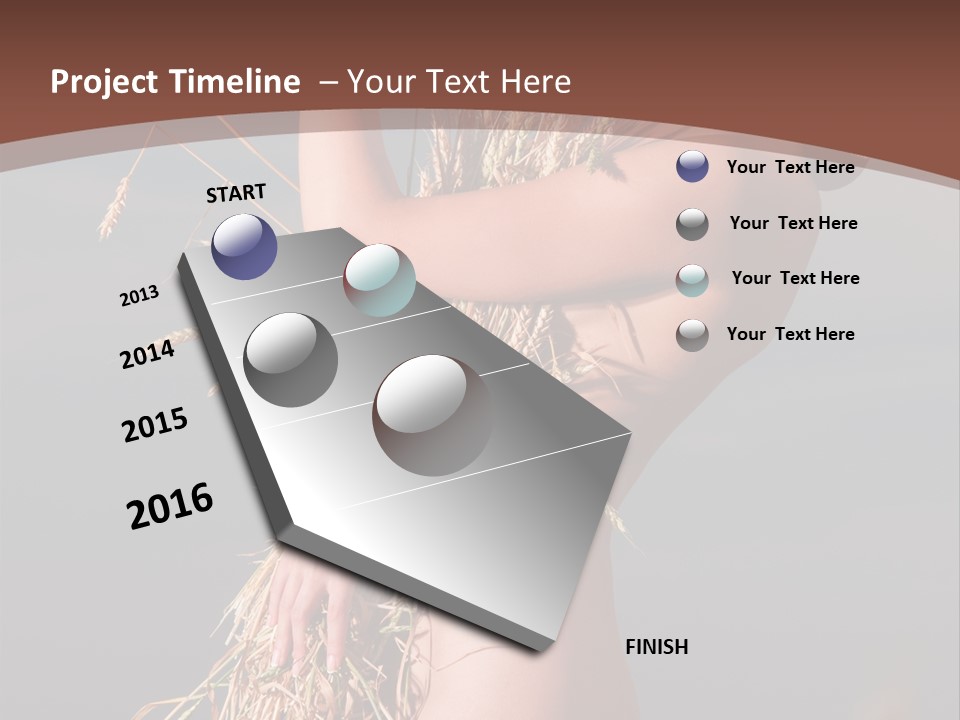 Project Timeline – Your Text Here

START

2013

2014

2015

2016

FINISH

Your Text Here

Your Text Here

Your Text Here

Your Text Here